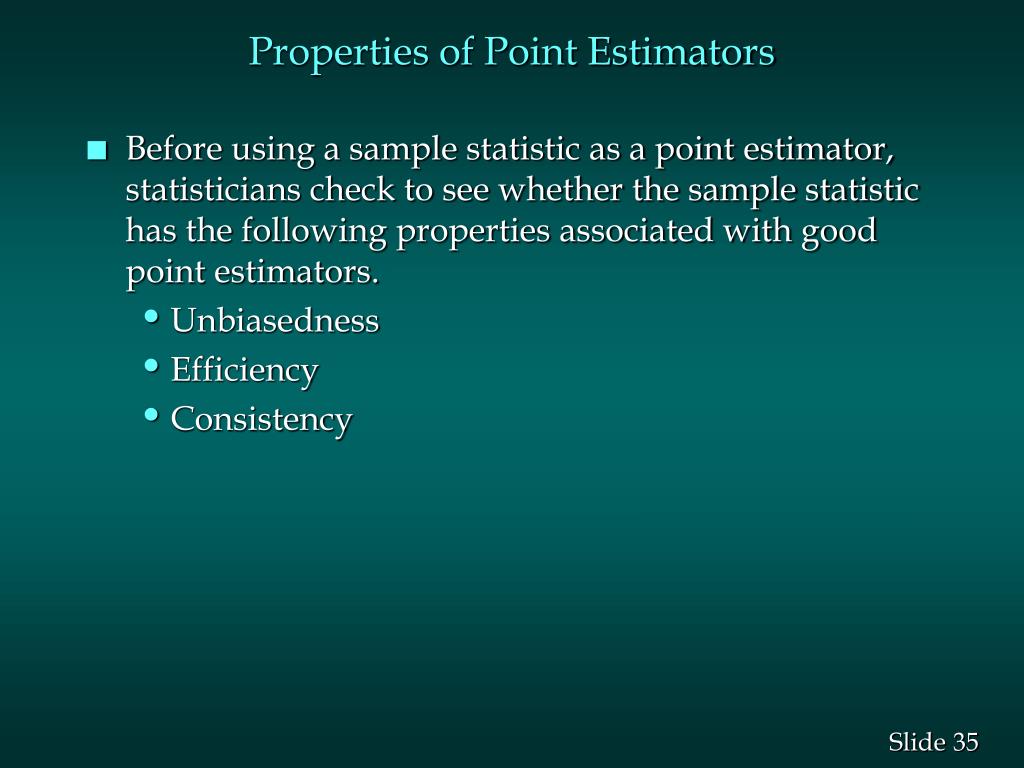 Properties of Point Estimators

■ Before using a sample statistic as a point estimator, statisticians check to see whether the sample statistic has the following properties associated with good point estimators.

• Unbiasedness
• Efficiency
• Consistency

Slide 35